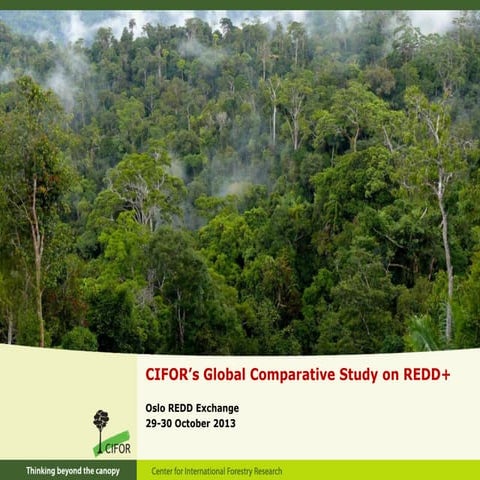 CIFOR's Global Comparative Study on REDD+

Oslo REDD Exchange
29-30 October 2013

CIFOR

Thinking beyond the canopy

Center for International Forestry Research